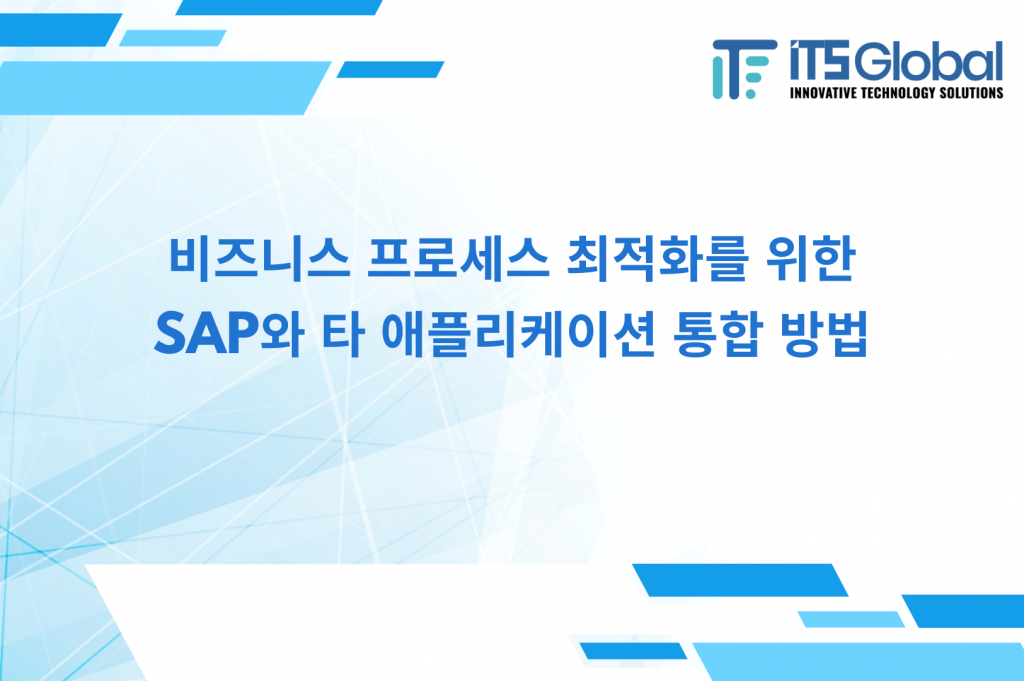 iTS Global
INNOVATIVE TECHNOLOGY SOLUTIONS

비즈니스 프로세스 최적화를 위한
SAP와 타 애플리케이션 통합 방법